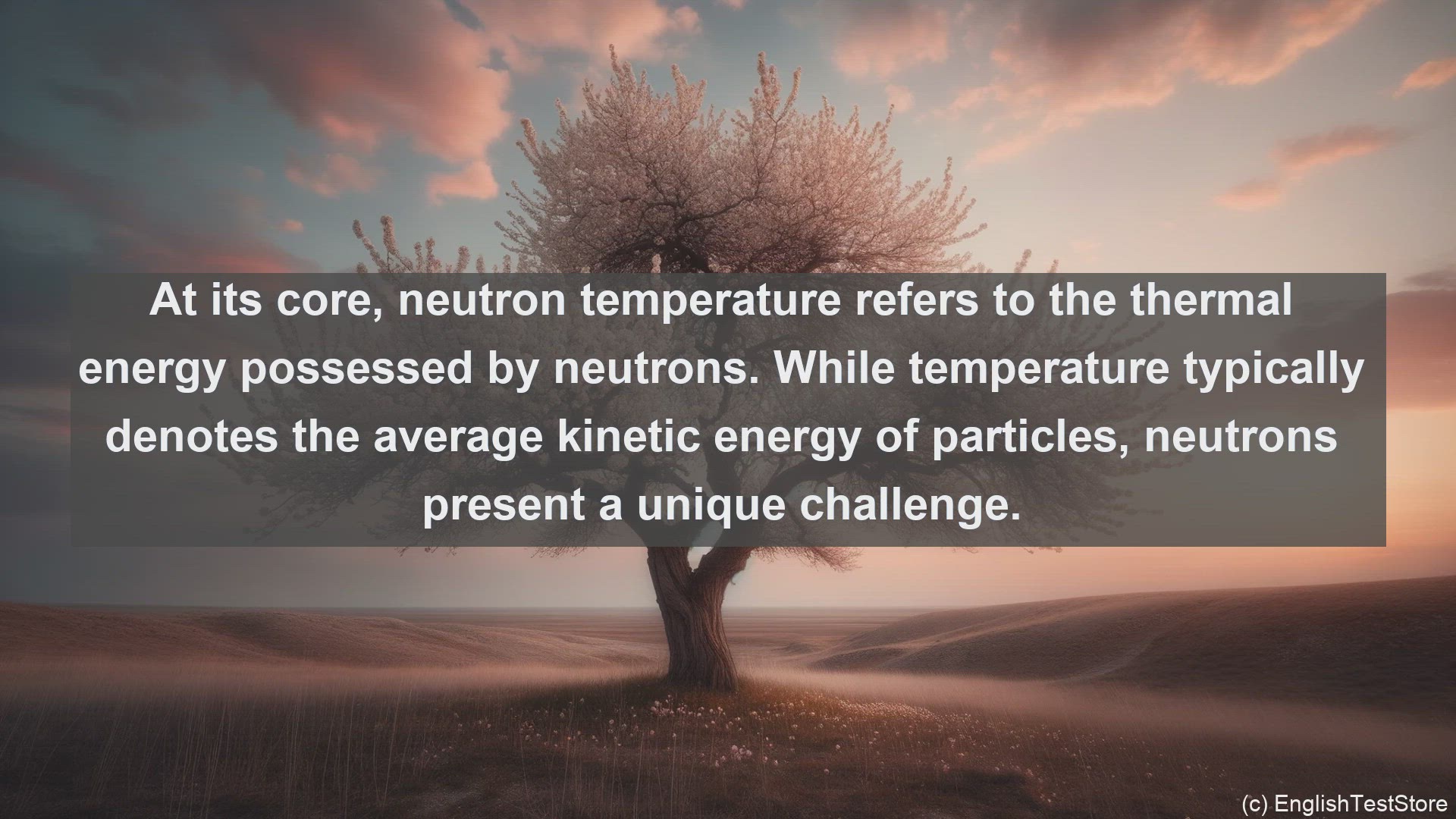 At its core, neutron temperature refers to the thermal energy possessed by neutrons. While temperature typically denotes the average kinetic energy of particles, neutrons present a unique challenge.

(c) EnglishTestStore